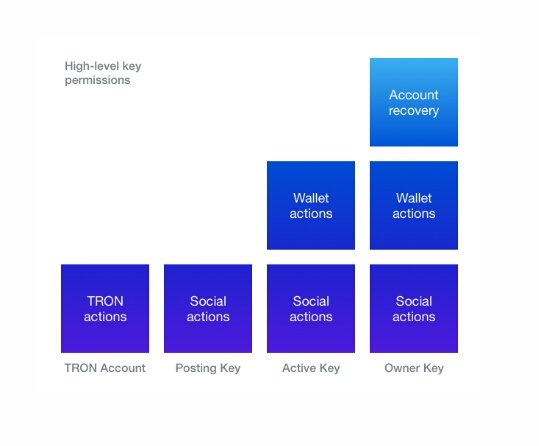 High-level key permissions

Account recovery

Wallet actions

Wallet actions

TRON actions

Social actions

Social actions

Social actions

TRON Account

Posting Key

Active Key

Owner Key